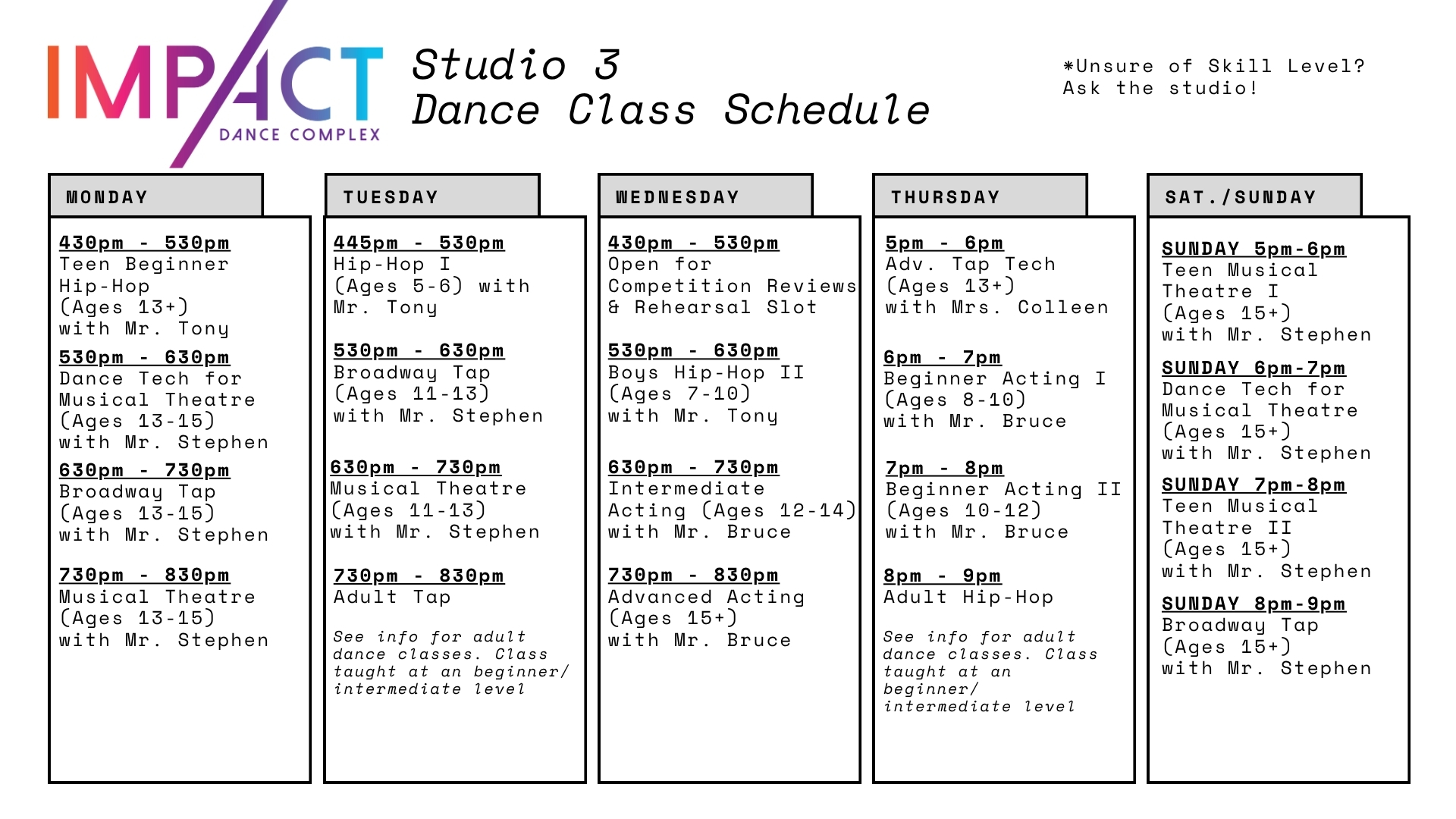 IMPACT
DANCE COMPLEX

Studio 3
Dance Class Schedule

*Unsure of Skill Level? Ask the studio!

MONDAY

430pm - 530pm
Teen Beginner Hip-Hop (Ages 13+) with Mr. Tony

530pm - 630pm
Dance Tech for Musical Theatre (Ages 13-15) with Mr. Stephen

630pm - 730pm
Broadway Tap (Ages 13-15) with Mr. Stephen

730pm - 830pm
Musical Theatre (Ages 13-15) with Mr. Stephen

TUESDAY

445pm - 530pm
Hip-Hop I (Ages 5-6) with Mr. Tony

530pm - 630pm
Broadway Tap (Ages 11-13) with Mr. Stephen

630pm - 730pm
Musical Theatre (Ages 11-13) with Mr. Stephen

730pm - 830pm
Adult Tap

See info for adult dance classes. Class taught at an beginner/ intermediate level

WEDNESDAY

430pm - 530pm
Open for Competition Reviews & Rehearsal Slot

530pm - 630pm
Boys Hip-Hop II (Ages 7-10) with Mr. Tony

630pm - 730pm
Intermediate Acting (Ages 12-14) with Mr. Bruce

730pm - 830pm
Advanced Acting (Ages 15+) with Mr. Bruce

THURSDAY

5pm - 6pm
Adv. Tap Tech (Ages 13+) with Mrs. Colleen

6pm - 7pm
Beginner Acting I (Ages 8-10) with Mr. Bruce

7pm - 8pm
Beginner Acting II (Ages 10-12) with Mr. Bruce

8pm - 9pm
Adult Hip-Hop

See info for adult dance classes. Class taught at an beginner/ intermediate level

SAT./SUNDAY

SUNDAY 5pm-6pm
Teen Musical Theatre I (Ages 15+) with Mr. Stephen

SUNDAY 6pm-7pm
Dance Tech for Musical Theatre (Ages 15+) with Mr. Stephen

SUNDAY 7pm-8pm
Teen Musical Theatre II (Ages 15+) with Mr. Stephen

SUNDAY 8pm-9pm
Broadway Tap (Ages 15+) with Mr. Stephen